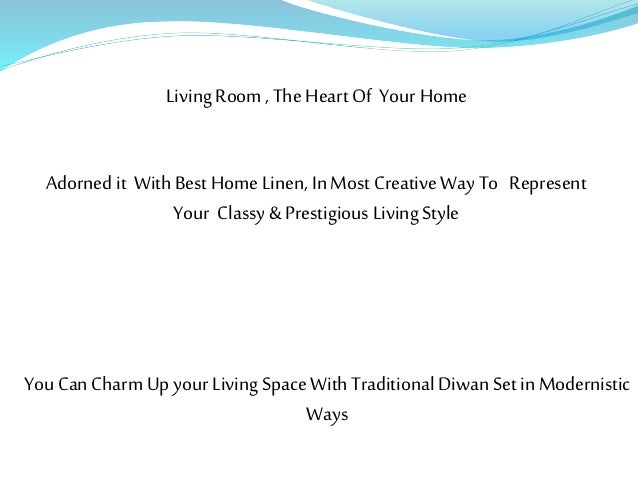 Living Room , The Heart Of Your Home

Adorned it With Best Home Linen, In Most Creative Way To Represent Your Classy & Prestigious Living Style

You Can Charm Up your Living Space With Traditional Diwan Set in Modernistic Ways